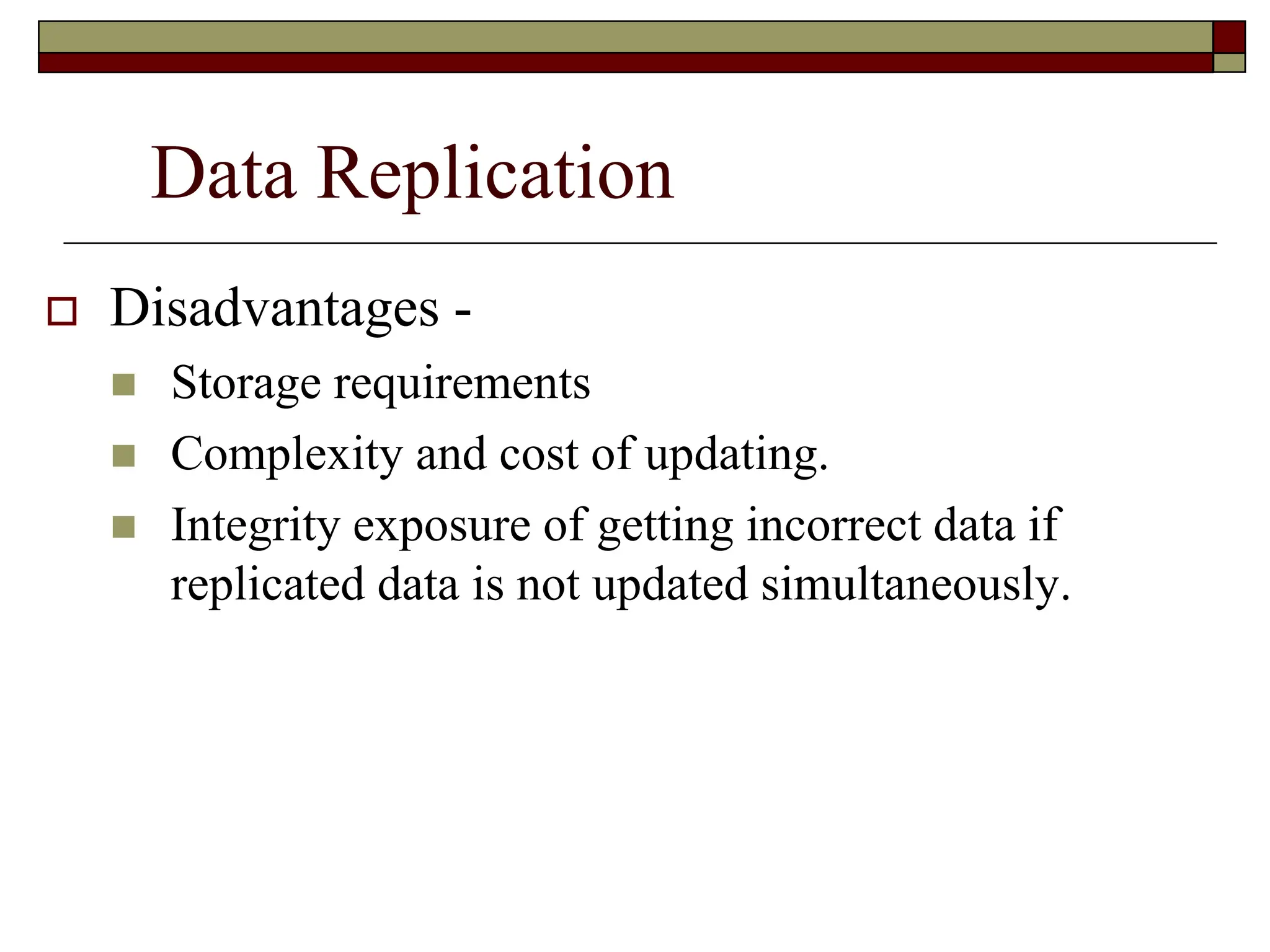 Data Replication

Disadvantages -

Storage requirements

Complexity and cost of updating.

Integrity exposure of getting incorrect data if replicated data is not updated simultaneously.